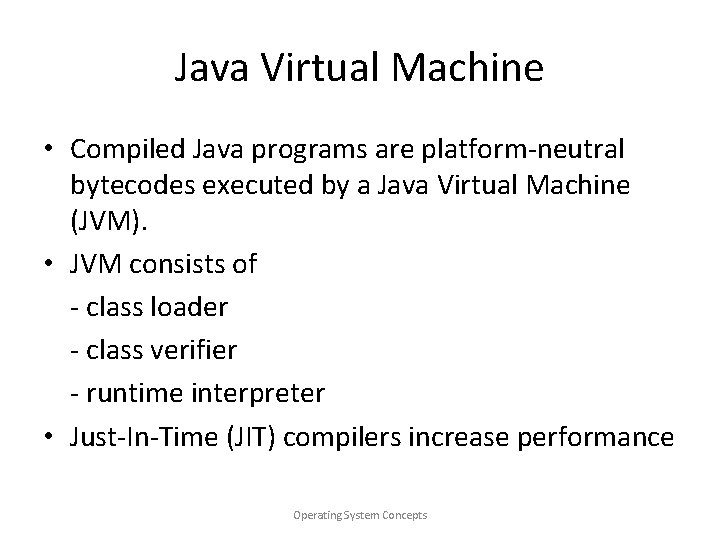 Java Virtual Machine

• Compiled Java programs are platform-neutral bytecodes executed by a Java Virtual Machine (JVM).

• JVM consists of

- class loader

- class verifier

- runtime interpreter

• Just-In-Time (JIT) compilers increase performance

Operating System Concepts